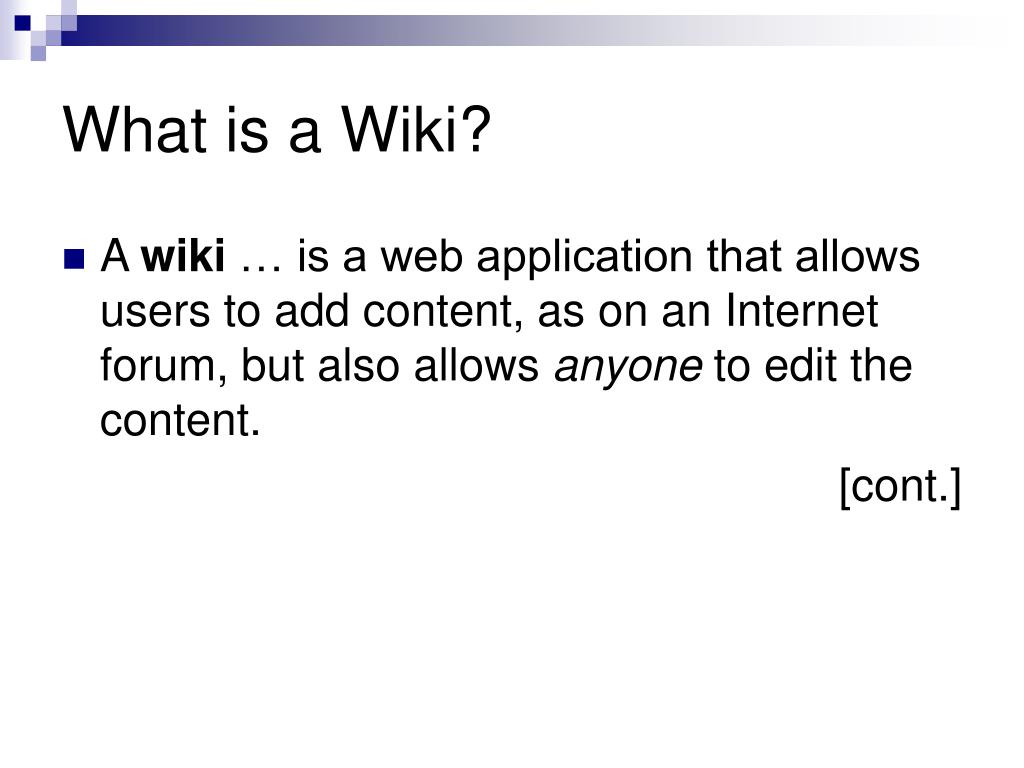 What is a Wiki?

A wiki … is a web application that allows users to add content, as on an Internet forum, but also allows anyone to edit the content.

[cont.]